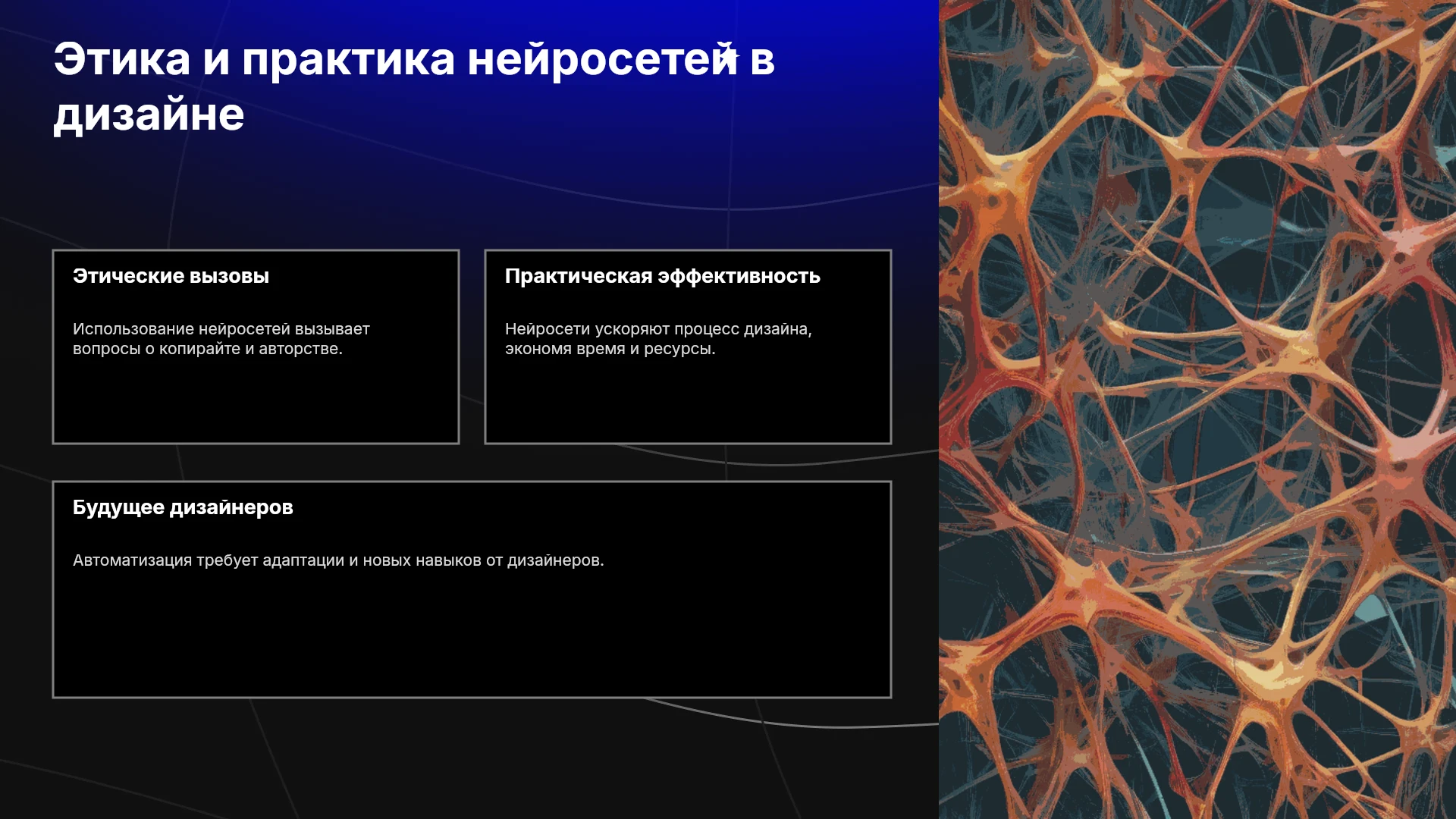 Этика и практика нейросетей в дизайне

Этические вызовы

Использование нейросетей вызывает вопросы о копирайте и авторстве.

Практическая эффективность

Нейросети ускоряют процесс дизайна, экономя время и ресурсы.

Будущее дизайнеров

Автоматизация требует адаптации и новых навыков от дизайнеров.